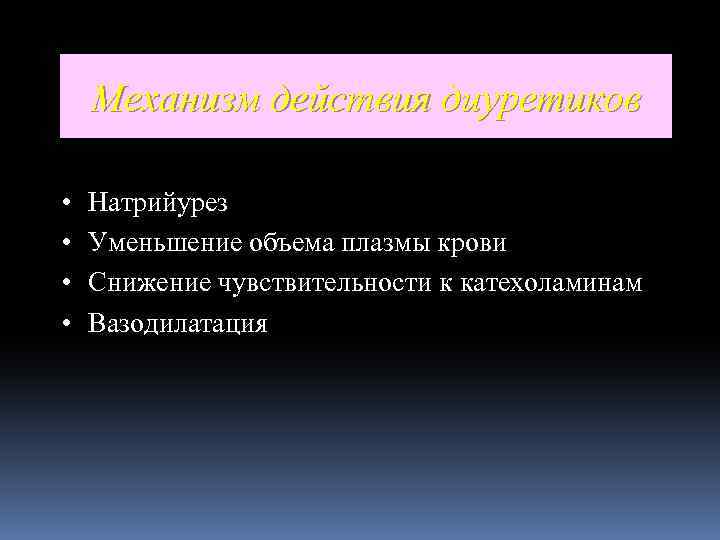 Механизм действия диуретиков

• Натрийурез
• Уменьшение объема плазмы крови
• Снижение чувствительности к катехоламинам
• Вазодилатация